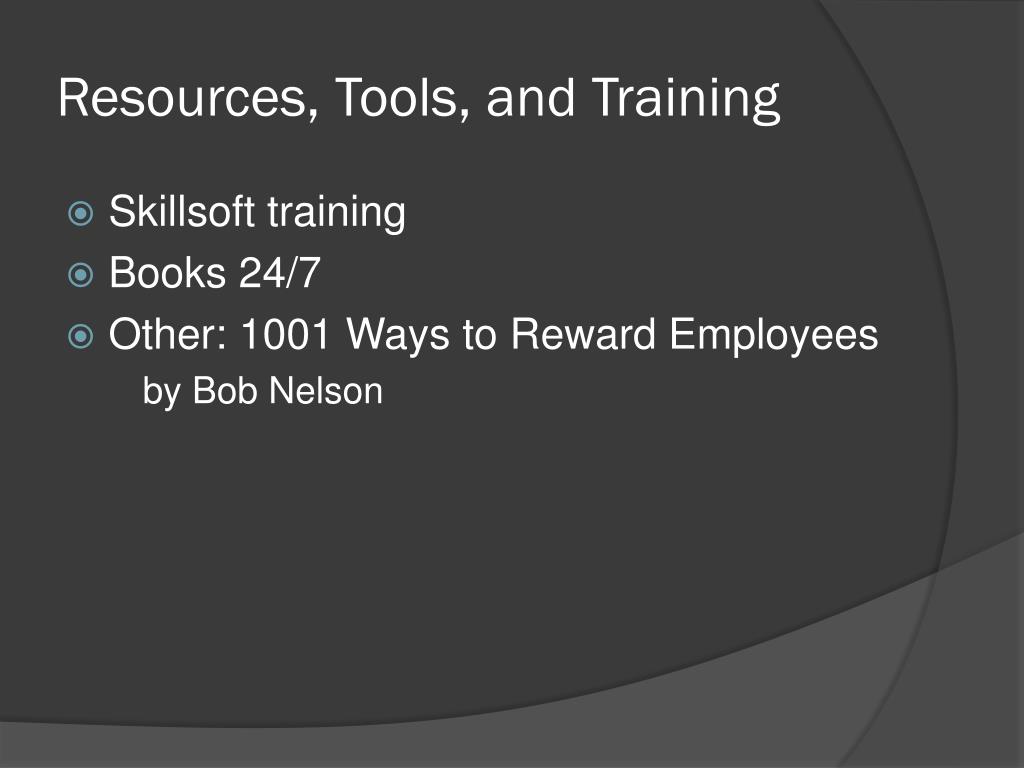 Resources, Tools, and Training

Skillsoft training
Books 24/7
Other: 1001 Ways to Reward Employees
by Bob Nelson